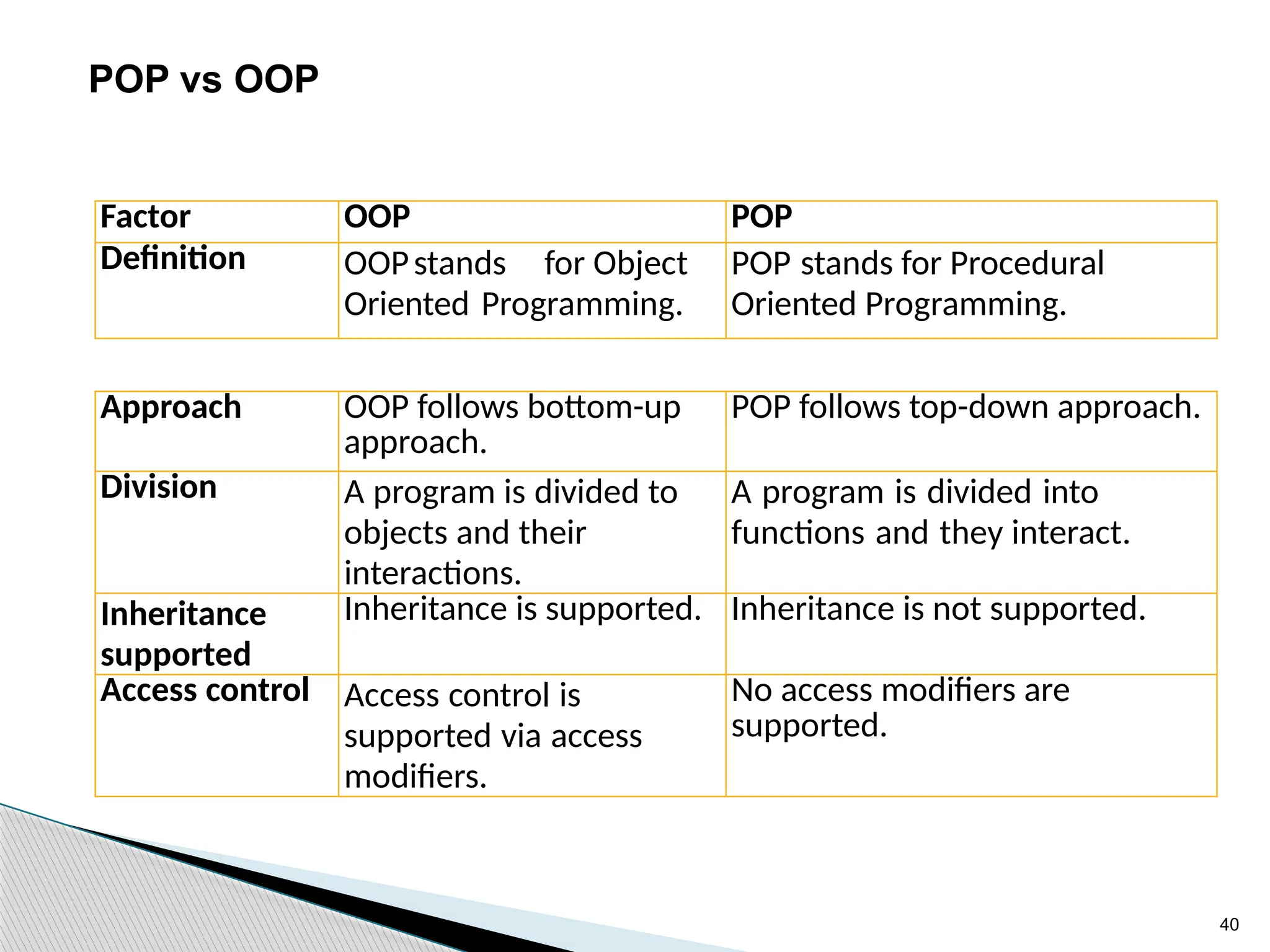 POP vs OOP

| Factor | OOP | POP |
|---|---|---|
| Definition | OOP stands for Object Oriented Programming. | POP stands for Procedural Oriented Programming. |

| Approach | OOP follows bottom-up approach. | POP follows top-down approach. |
|---|---|---|
| Division | A program is divided to objects and their interactions. | A program is divided into functions and they interact. |
| Inheritance supported | Inheritance is supported. | Inheritance is not supported. |
| Access control | Access control is supported via access modifiers. | No access modifiers are supported. |

40